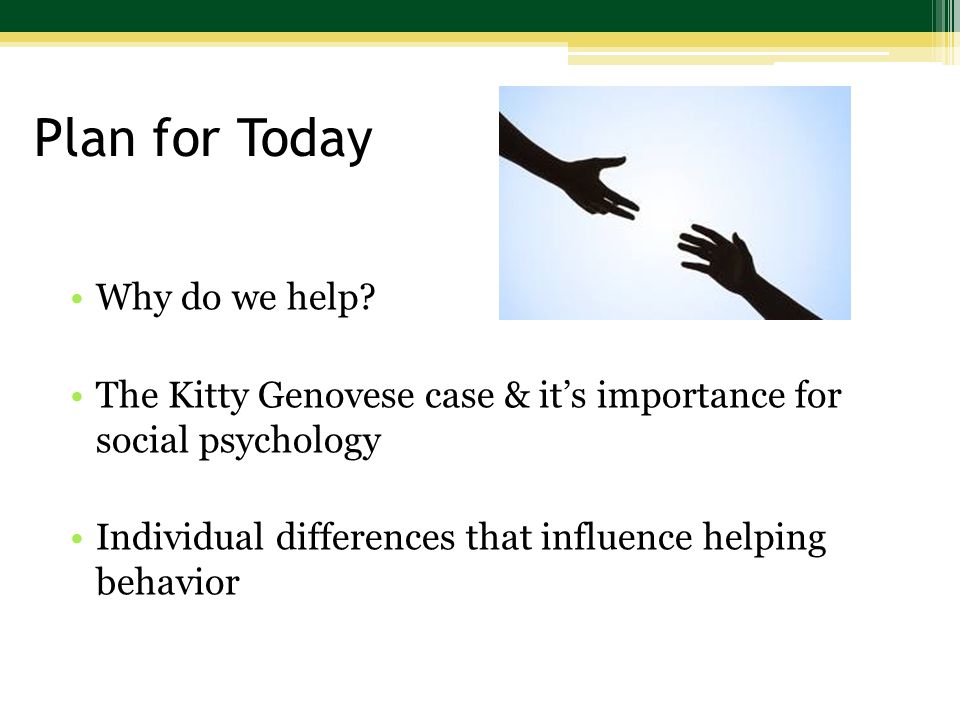 Plan for Today

• Why do we help?

• The Kitty Genovese case & it’s importance for social psychology

• Individual differences that influence helping behavior